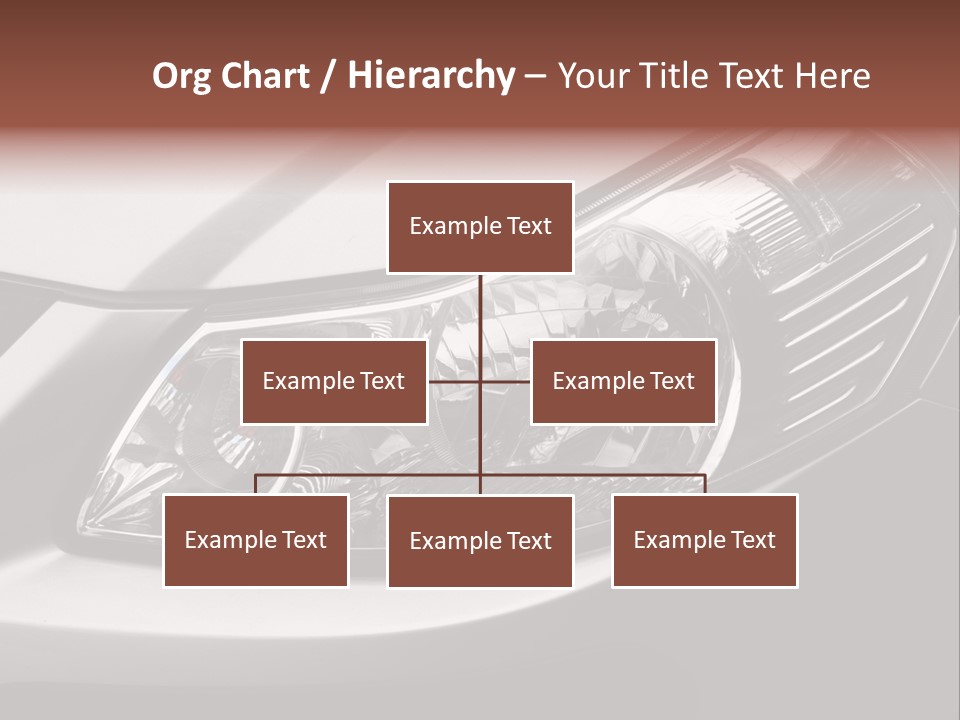 Org Chart / Hierarchy – Your Title Text Here

Example Text

Example Text

Example Text

Example Text

Example Text

Example Text